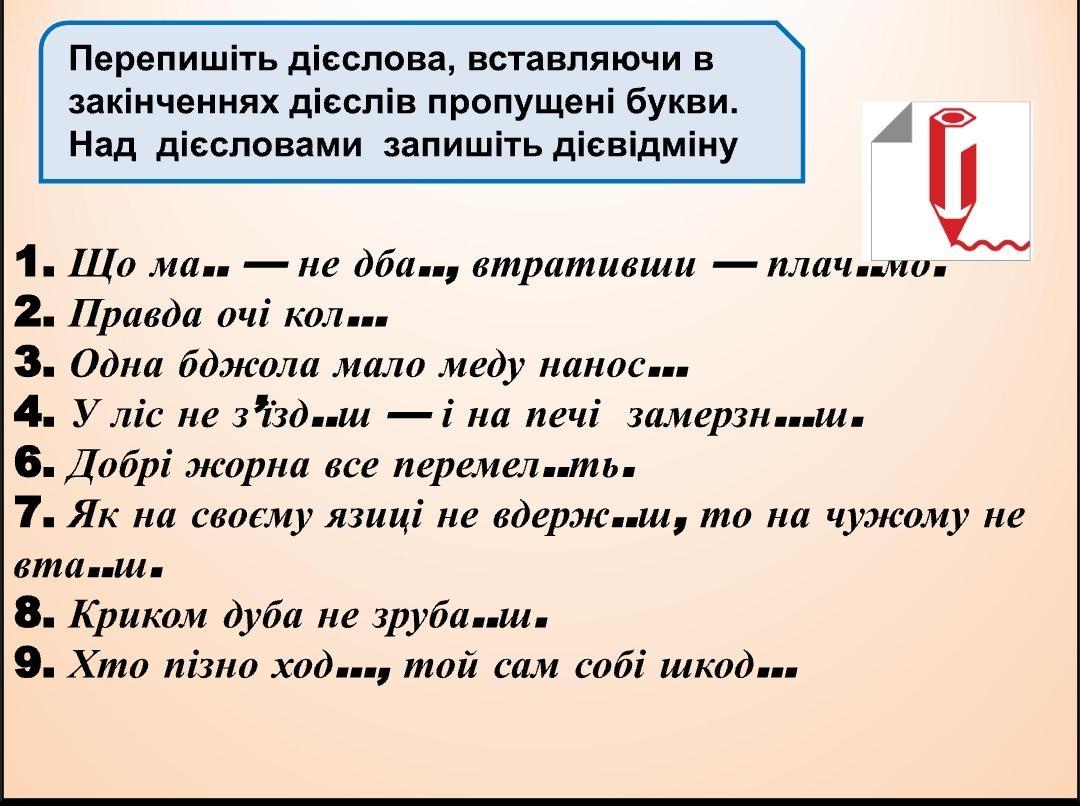 Перепишіть дієслова, вставляючи в закінченнях дієслів пропущені букви. Над дієсловами запишіть дієвідміну

1. Що ма.. — не дба.., втративши — плач..мо.
2. Правда очі кол...
3. Одна бджола мало меду нанос...
4. У ліс не з'їзд..ш — і на печі замерзн...ш.
6. Добрі жорна все перемел..ть.
7. Як на своєму язиці не вдерж..ш, то на чужому не вта..ш.
8. Криком дуба не зруба..ш.
9. Хто пізно ход..., той сам собі шкод...